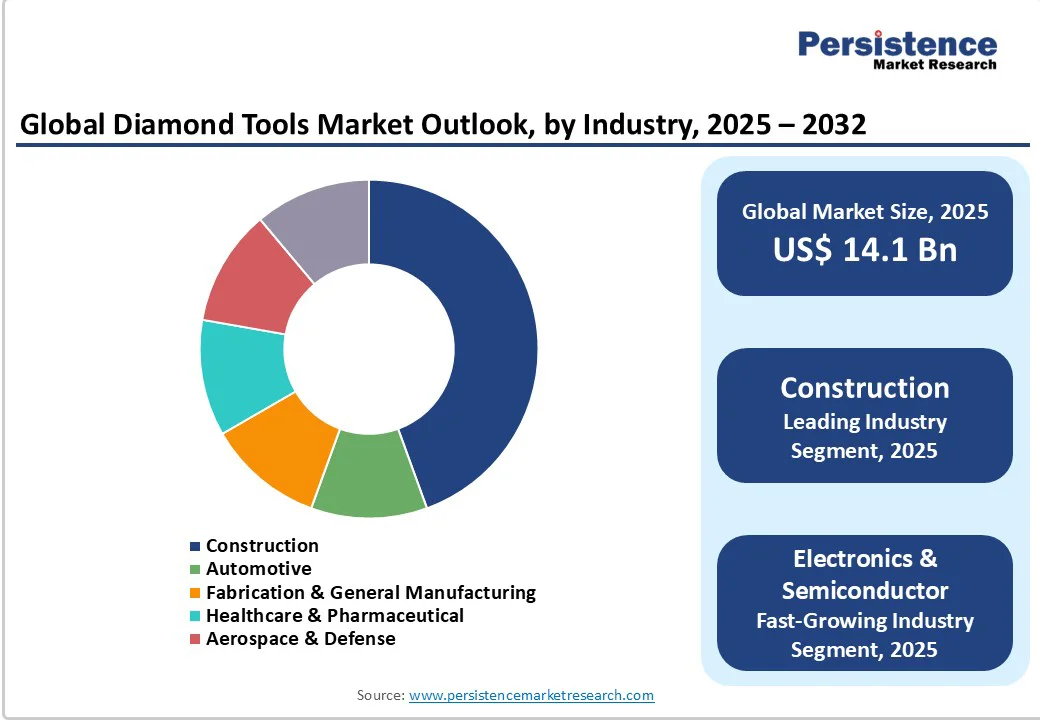 Persistence
Market Research

Global Diamond Tools Market Outlook, by Industry, 2025 – 2032

Construction
Automotive
Fabrication & General Manufacturing
Healthcare & Pharmaceutical
Aerospace & Defense

Global Market Size, 2025
US$ 14.1 Bn

Construction
Leading Industry Segment, 2025

Electronics & Semiconductor
Fast-Growing Industry Segment, 2025

Source: www.persistencemarketresearch.com